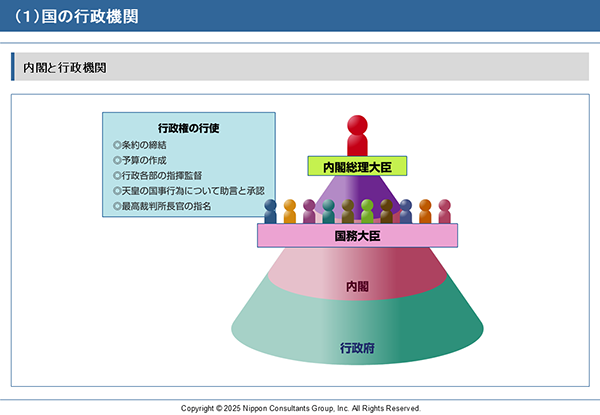 （1）国の行政機関

内閣と行政機関

行政権の行使
◎条約の締結
◎予算の作成
◎行政各部の指揮監督
◎天皇の国事行為について助言と承認
◎最高裁判所長官の指名

内閣総理大臣

国務大臣

内閣

行政府

Copyright © 2025 Nippon Consultants Group, Inc. All Rights Reserved.